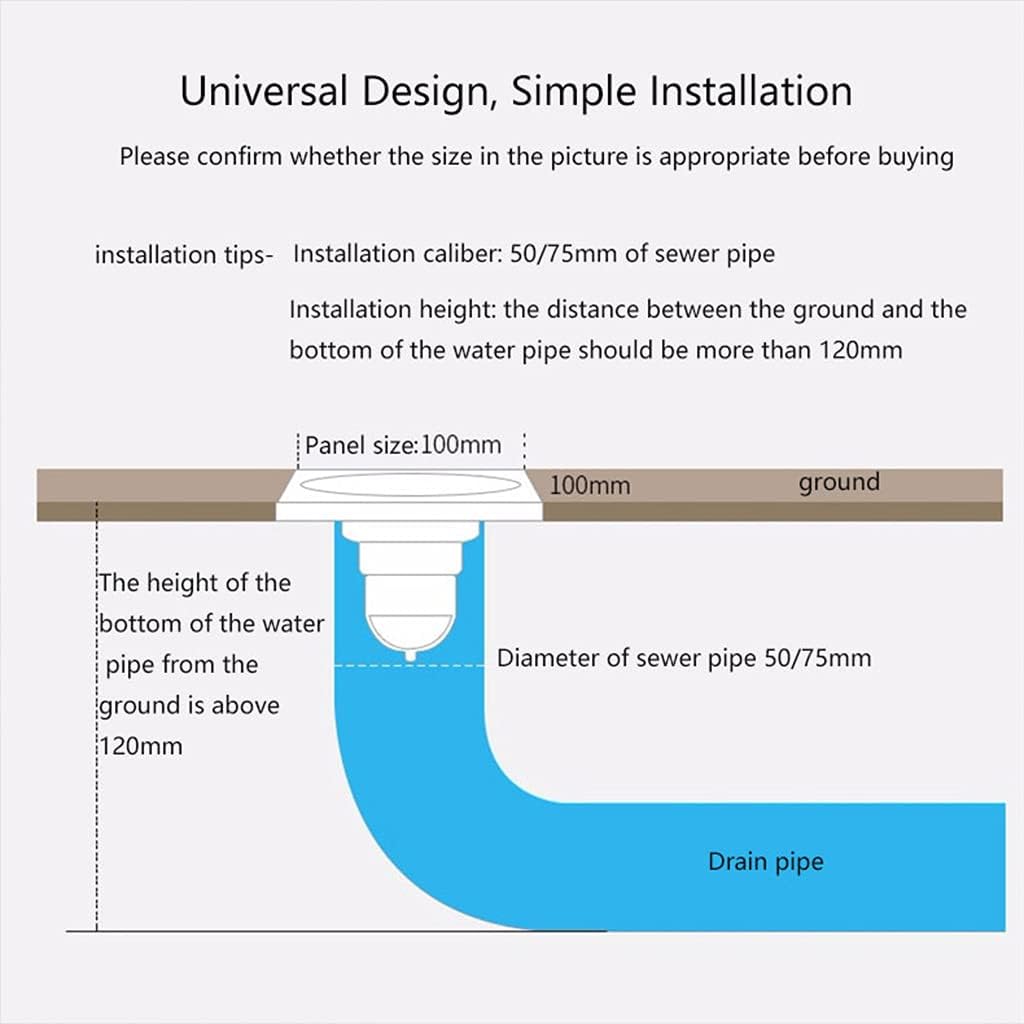 Universal Design, Simple Installation

Please confirm whether the size in the picture is appropriate before buying

installation tips- Installation caliber: 50/75mm of sewer pipe

Installation height: the distance between the ground and the bottom of the water pipe should be more than 120mm

Panel size:100mm

100mm

ground

The height of the bottom of the water pipe from the ground is above 120mm

Diameter of sewer pipe 50/75mm

Drain pipe